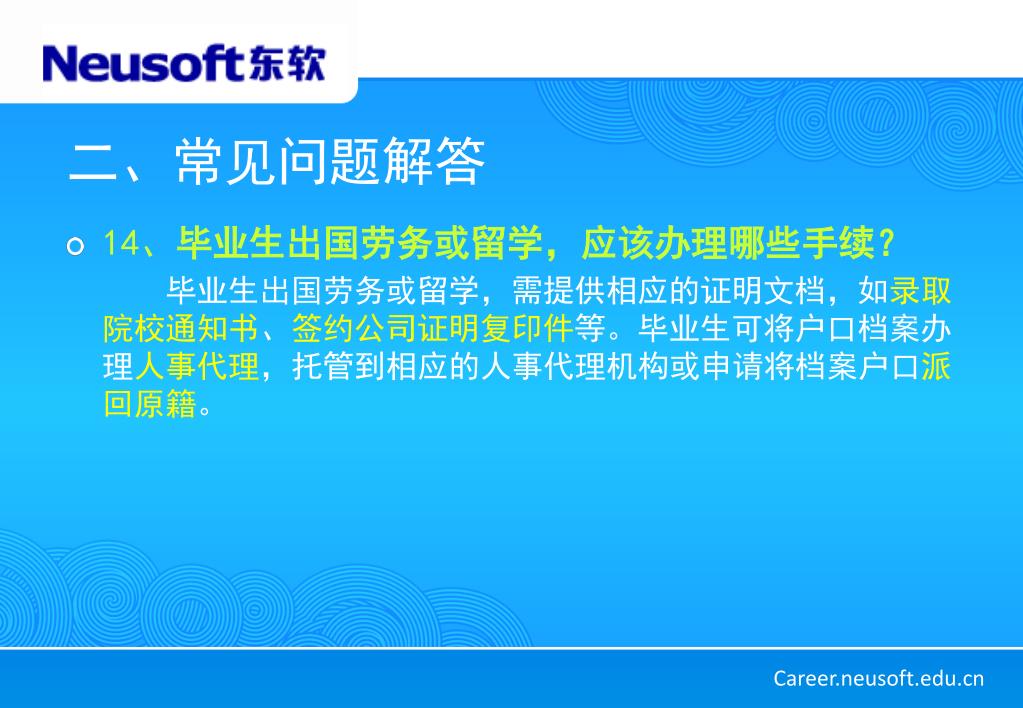 Neusoft东软

二、常见问题解答

14、毕业生出国劳务或留学，应该办理哪些手续？

毕业生出国劳务或留学，需提供相应的证明文档，如录取院校通知书、签约公司证明复印件等。毕业生可将户口档案办理人事代理，托管到相应的人事代理机构或申请将档案户口派回原籍。

Career.neusoft.edu.cn